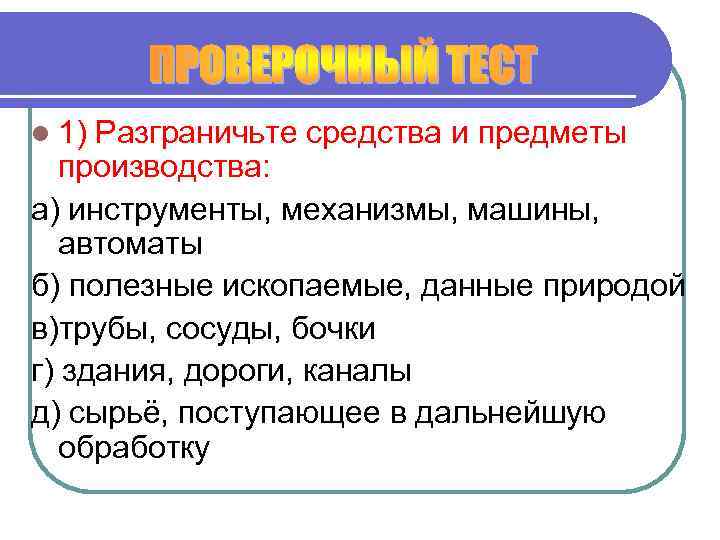 ПРОВЕРОЧНЫЙ ТЕСТ

1) Разграничьте средства и предметы производства:

а) инструменты, механизмы, машины, автоматы

б) полезные ископаемые, данные природой

в)трубы, сосуды, бочки

г) здания, дороги, каналы

д) сырьё, поступающее в дальнейшую обработку